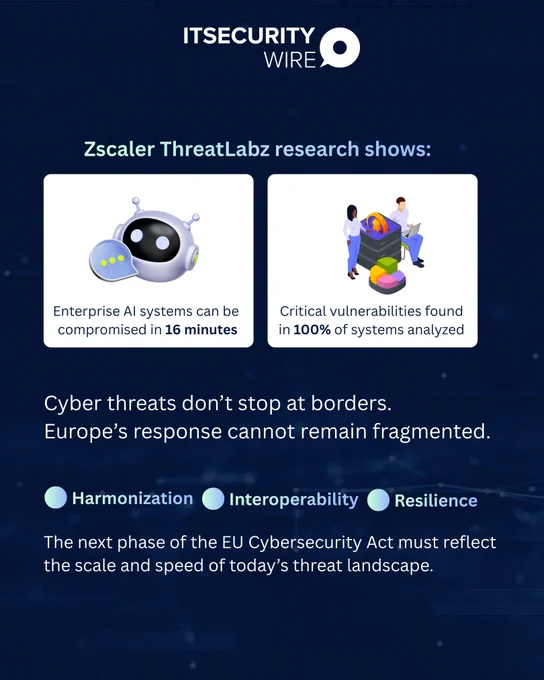 ITSECURITY WIRE

Zscaler ThreatLabz research shows:

Enterprise AI systems can be compromised in 16 minutes

Critical vulnerabilities found in 100% of systems analyzed

Cyber threats don't stop at borders. Europe's response cannot remain fragmented.

Harmonization Interoperability Resilience

The next phase of the EU Cybersecurity Act must reflect the scale and speed of today's threat landscape.